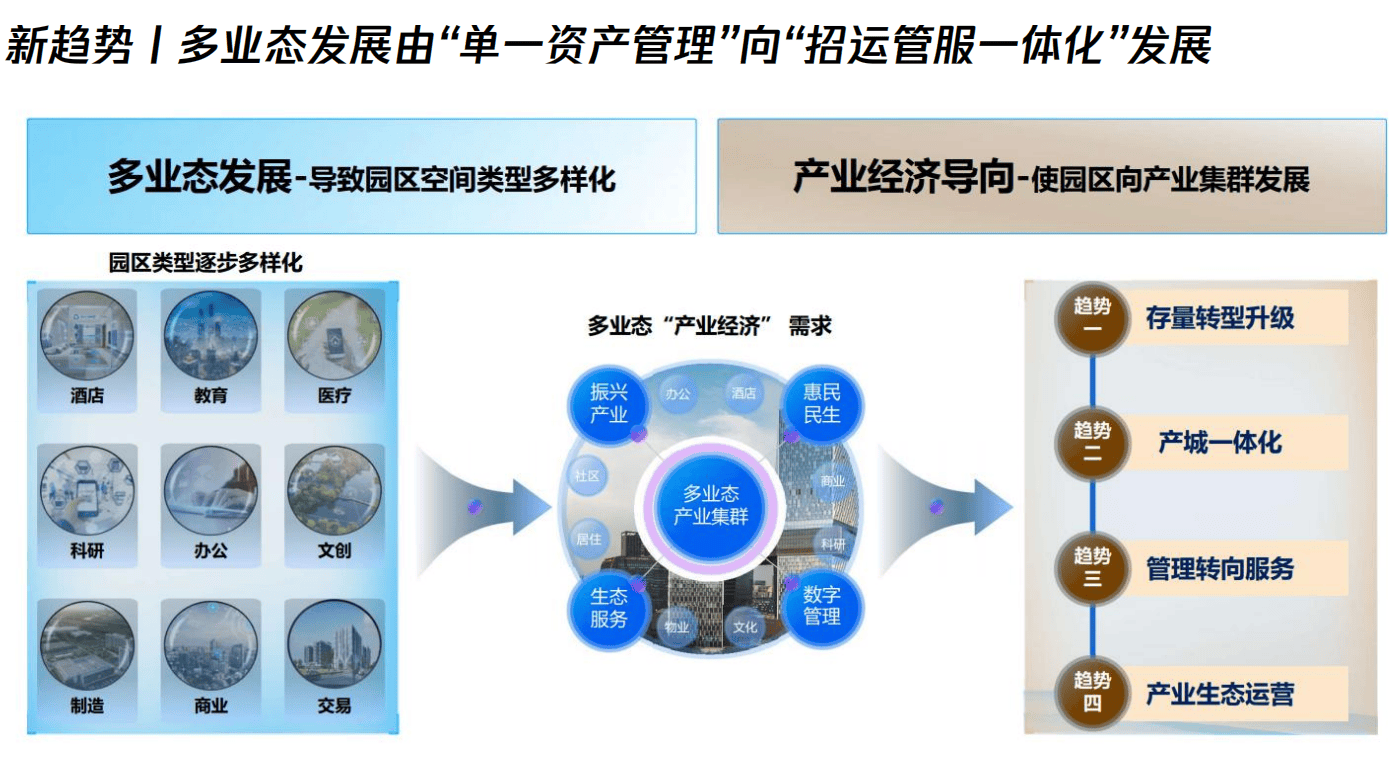 新趋势丨多业态发展由“单一资产管理”向“招运管服一体化”发展

多业态发展-导致园区空间类型多样化

产业经济导向-使园区向产业集群发展

园区类型逐步多样化

酒店
教育
医疗
科研
办公
文创
制造
商业
交易

多业态“产业经济” 需求

振兴产业
办公
酒店
惠民民生
社区
商业
多业态产业集群
居住
科研
生态服务
物业
文化
数字管理

趋势一
存量转型升级
趋势二
产城一体化
趋势三
管理转向服务
趋势四
产业生态运营